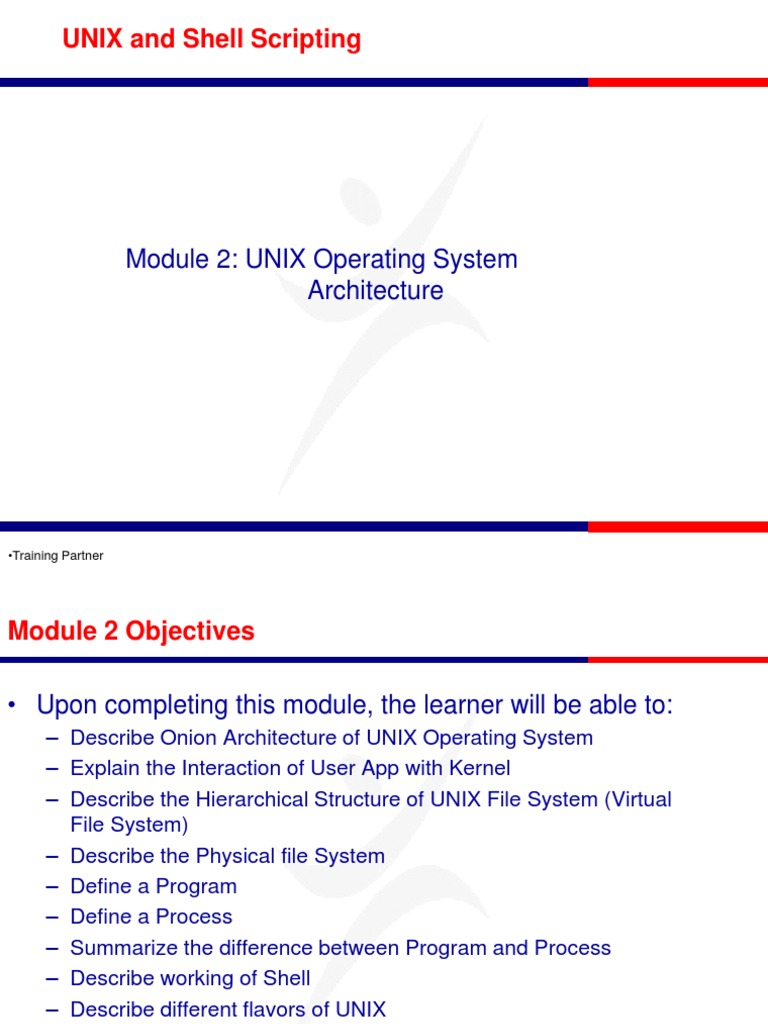 UNIX and Shell Scripting

Module 2: UNIX Operating System Architecture

•Training Partner

Module 2 Objectives

• Upon completing this module, the learner will be able to:
– Describe Onion Architecture of UNIX Operating System
– Explain the Interaction of User App with Kernel
– Describe the Hierarchical Structure of UNIX File System (Virtual File System)
– Describe the Physical file System
– Define a Program
– Define a Process
– Summarize the difference between Program and Process
– Describe working of Shell
– Describe different flavors of UNIX